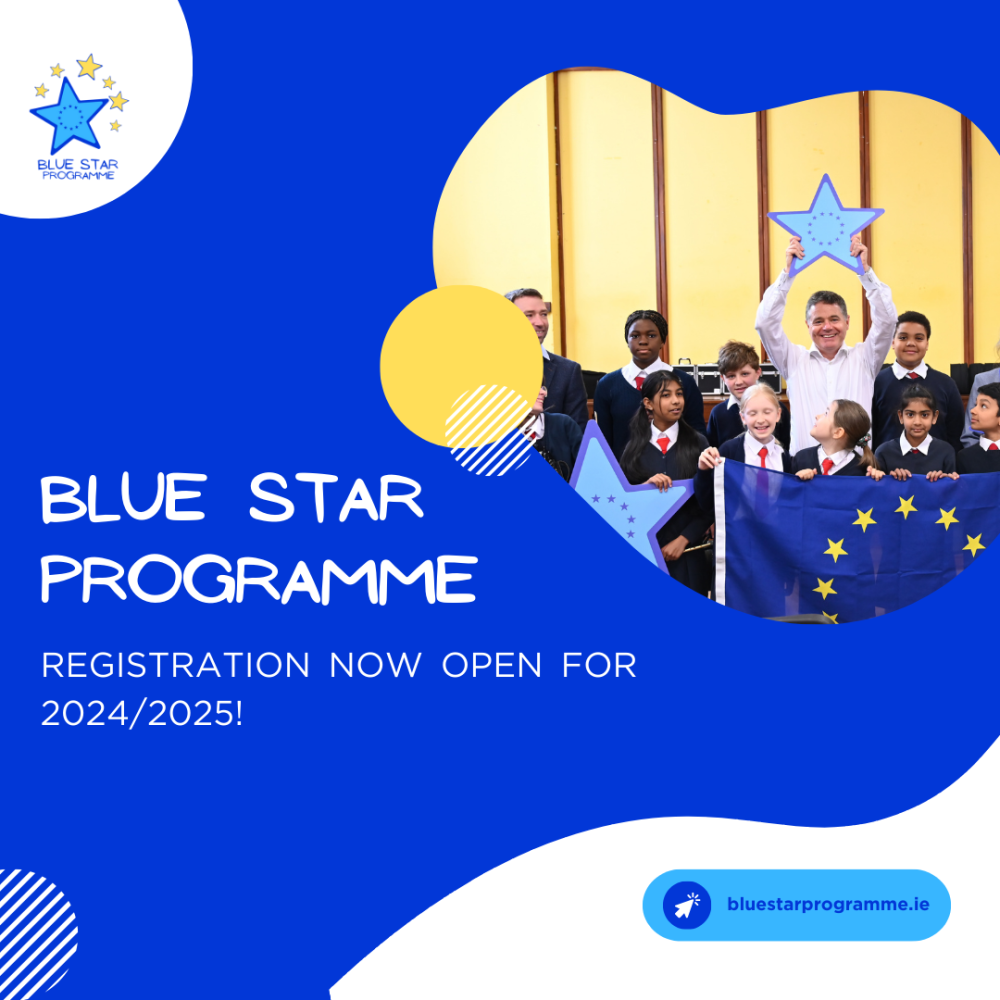 BLUE STAR PROGRAMME

BLUE STAR PROGRAMME

REGISTRATION NOW OPEN FOR 2024/2025!

bluestarprogramme.ie